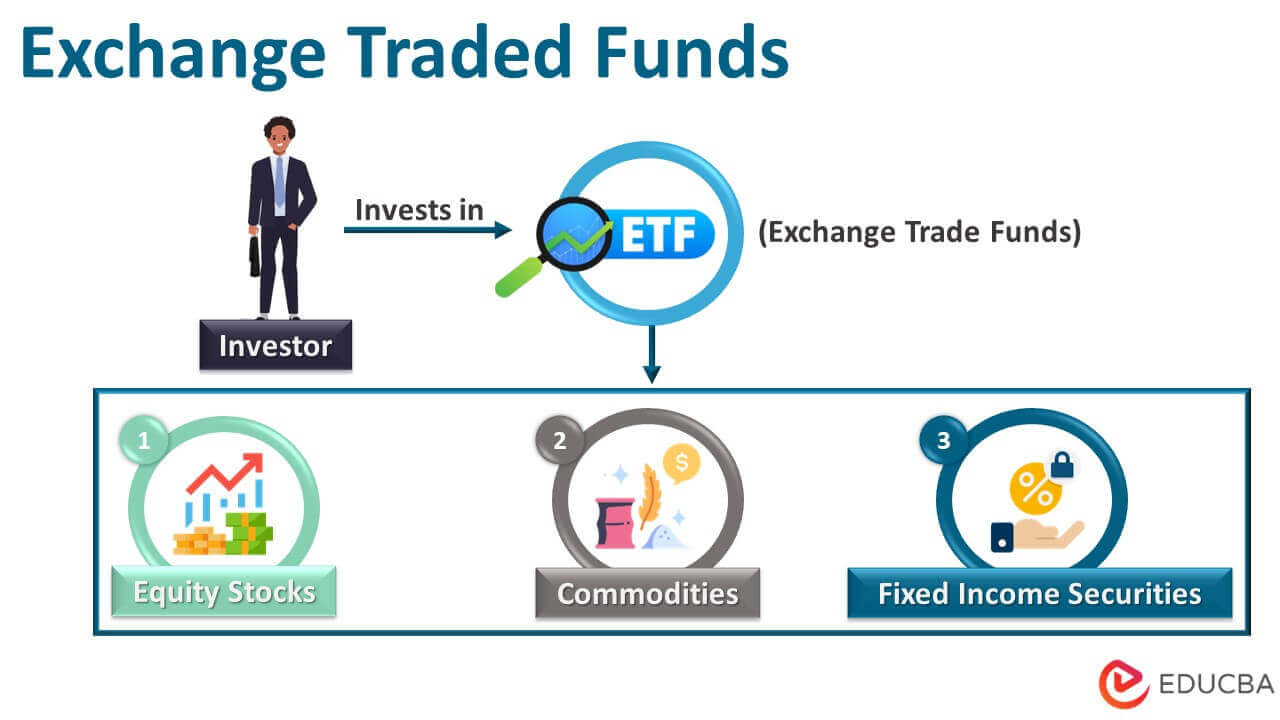 Exchange Traded Funds

Invests in

ETF

(Exchange Trade Funds)

Investor

1

Equity Stocks

2

$

Commodities

3

%

Fixed Income Securities

EDUCBA